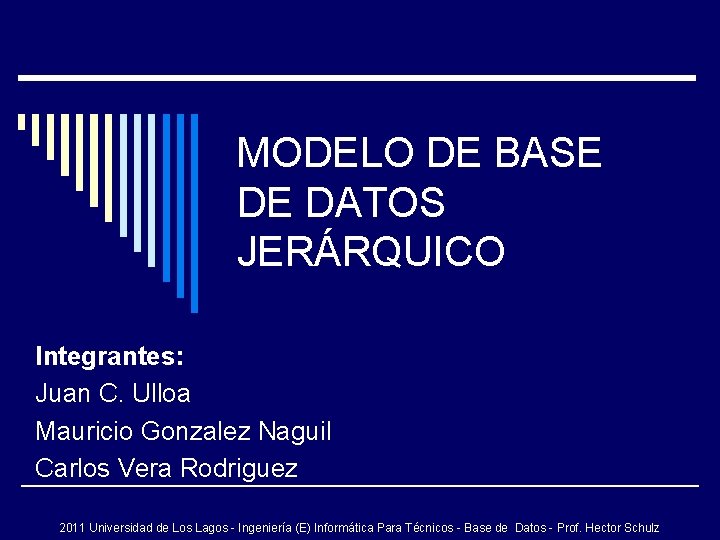 MODELO DE BASE DE DATOS JERÁRQUICO

Integrantes:
Juan C. Ulloa
Mauricio Gonzalez Naguil
Carlos Vera Rodriguez

2011 Universidad de Los Lagos - Ingeniería (E) Informática Para Técnicos - Base de Datos - Prof. Hector Schulz